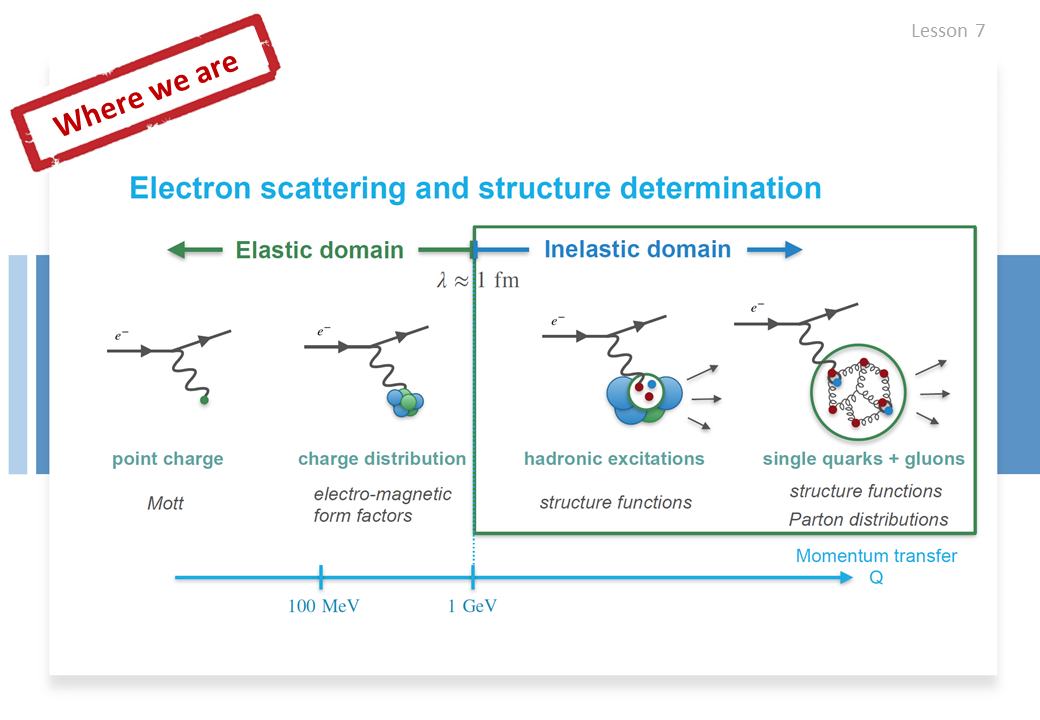 Lesson 7

Where we are

Electron scattering and structure determination

Elastic domain

Inelastic domain

$\lambda \approx 1$ fm

$e^-$

$e^-$

$e^-$

$e^-$

point charge

Mott

charge distribution

electro-magnetic form factors

hadronic excitations

structure functions

single quarks + gluons

structure functions

Parton distributions

Momentum transfer Q

100 MeV

1 GeV